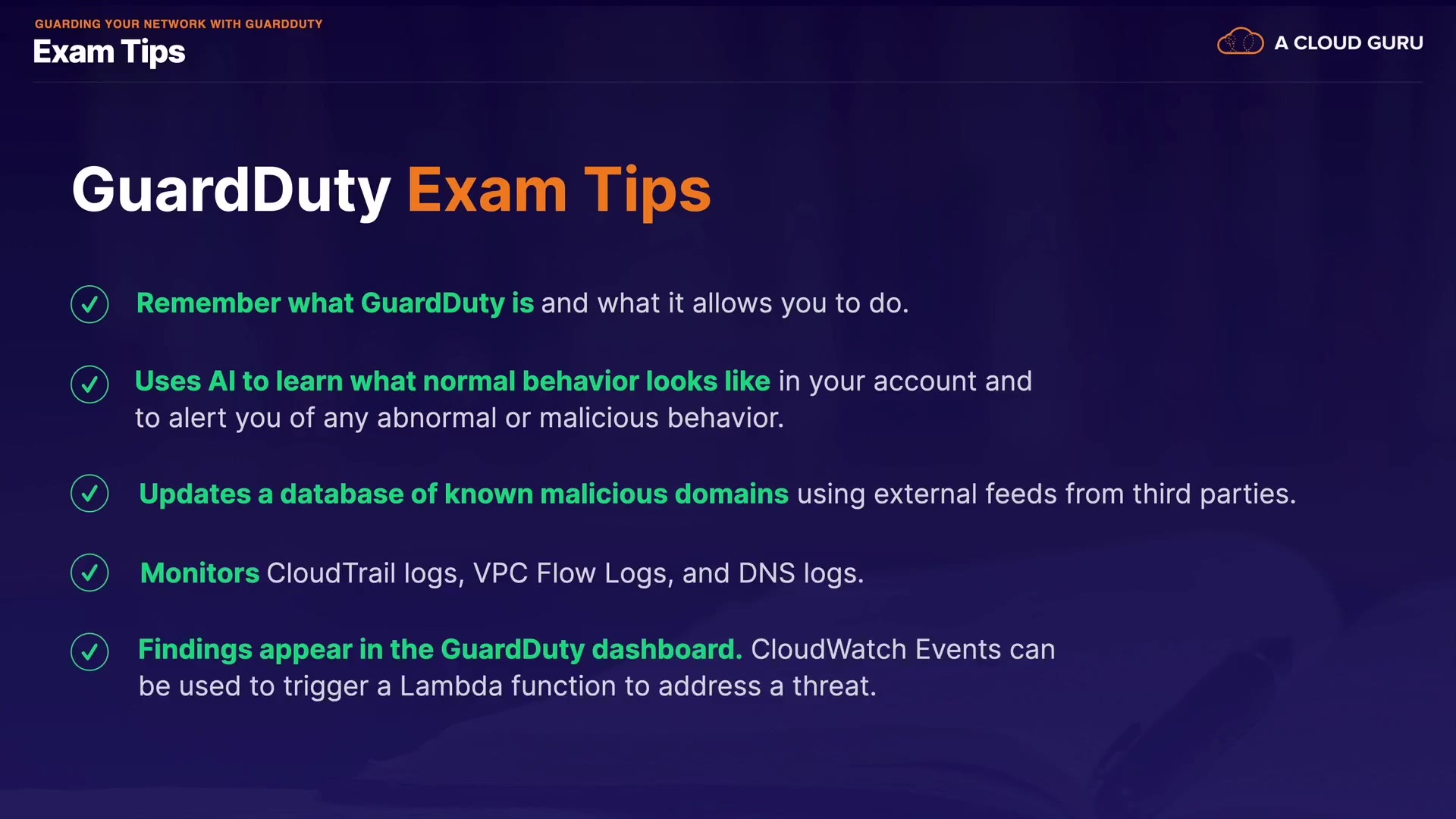 GUARDING YOUR NETWORK WITH GUARDDUTY
Exam Tips

A CLOUD GURU

GuardDuty Exam Tips

Remember what GuardDuty is and what it allows you to do.

Uses AI to learn what normal behavior looks like in your account and to alert you of any abnormal or malicious behavior.

Updates a database of known malicious domains using external feeds from third parties.

Monitors CloudTrail logs, VPC Flow Logs, and DNS logs.

Findings appear in the GuardDuty dashboard. CloudWatch Events can be used to trigger a Lambda function to address a threat.